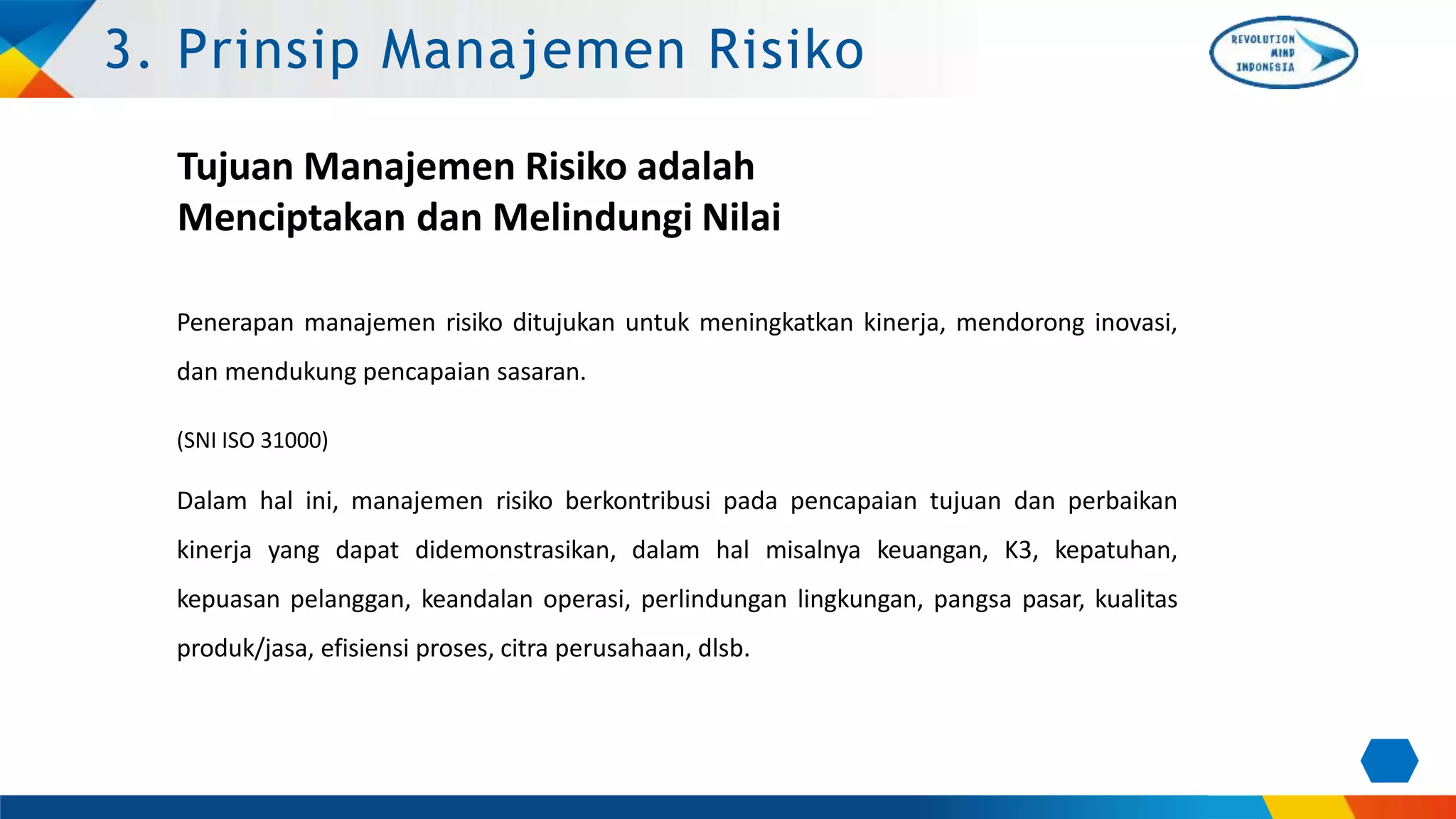 3. Prinsip Manajemen Risiko

REVOLUTION MIND INDONESIA

Tujuan Manajemen Risiko adalah Menciptakan dan Melindungi Nilai

Penerapan manajemen risiko ditujukan untuk meningkatkan kinerja, mendorong inovasi, dan mendukung pencapaian sasaran.

(SNI ISO 31000)

Dalam hal ini, manajemen risiko berkontribusi pada pencapaian tujuan dan perbaikan kinerja yang dapat didemonstrasikan, dalam hal misalnya keuangan, K3, kepatuhan, kepuasan pelanggan, keandalan operasi, perlindungan lingkungan, pangsa pasar, kualitas produk/jasa, efisiensi proses, citra perusahaan, dlsb.